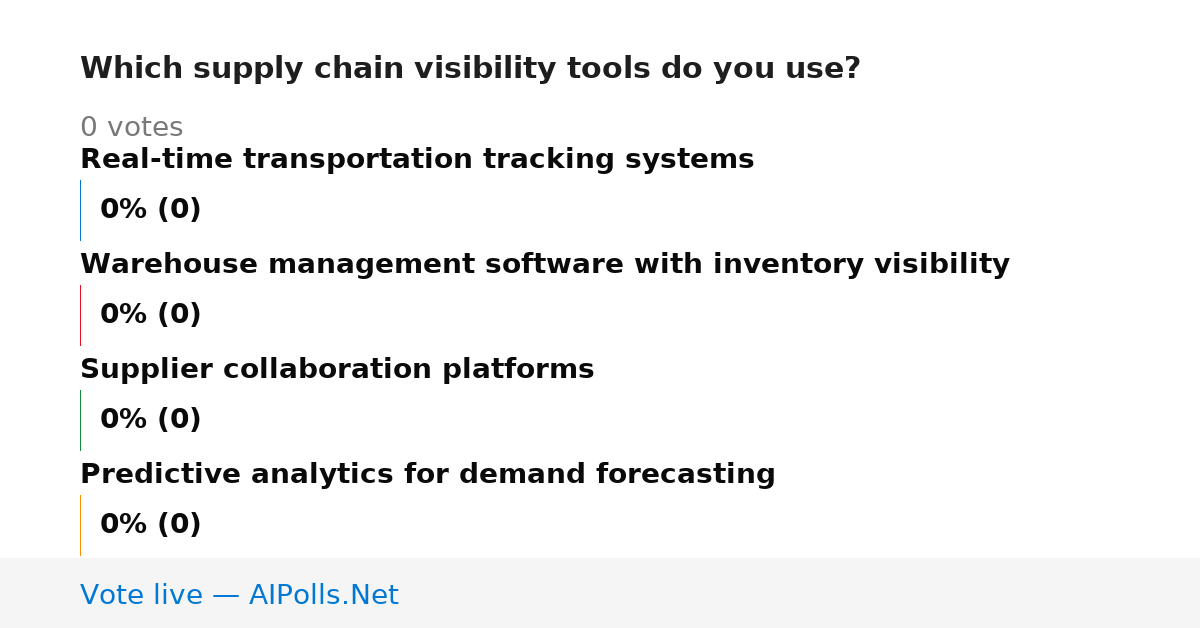 Which supply chain visibility tools do you use?

0 votes

Real-time transportation tracking systems

0% (0)

Warehouse management software with inventory visibility

0% (0)

Supplier collaboration platforms

0% (0)

Predictive analytics for demand forecasting

0% (0)

Vote live — AIPolls.Net